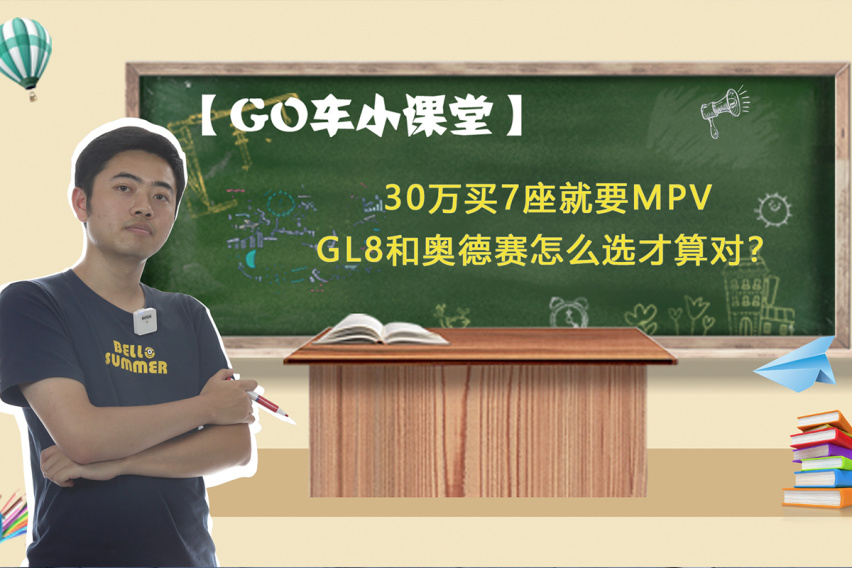 【GO车小课堂】

30万买7座就要MPV
GL8和奥德赛怎么选才算对？

BELLO
SUMMER